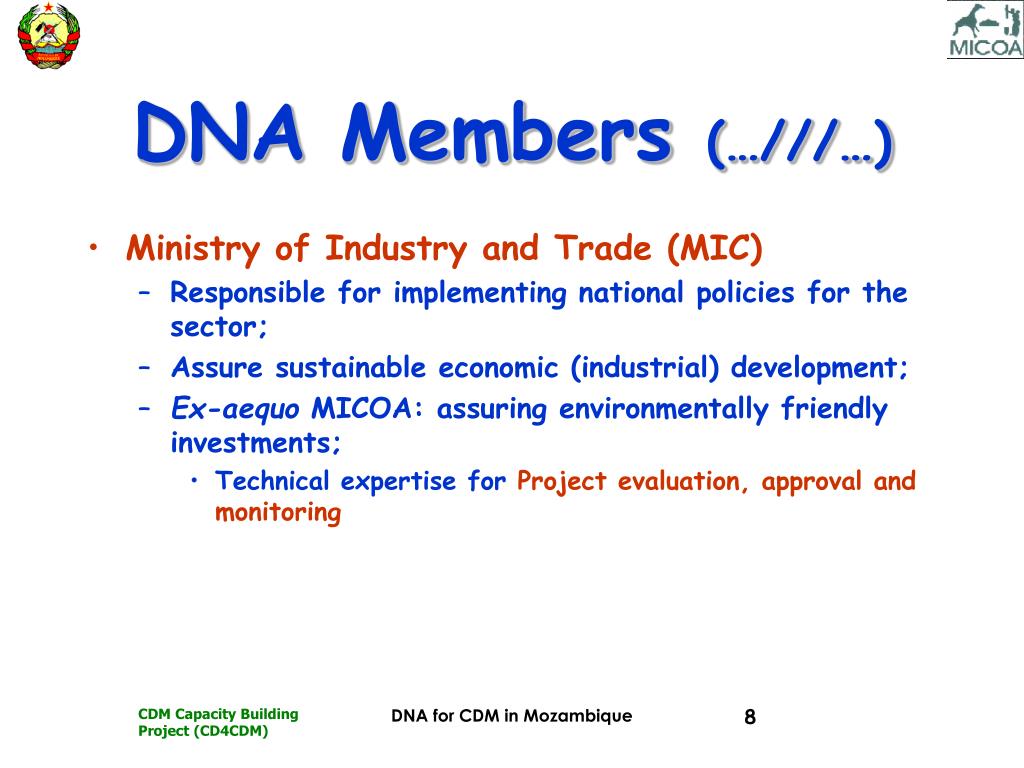 MICOA

DNA Members (…///…)

• Ministry of Industry and Trade (MIC)
– Responsible for implementing national policies for the sector;
– Assure sustainable economic (industrial) development;
– Ex-aequo MICOA: assuring environmentally friendly investments;
• Technical expertise for Project evaluation, approval and monitoring

CDM Capacity Building Project (CD4CDM)

DNA for CDM in Mozambique

8